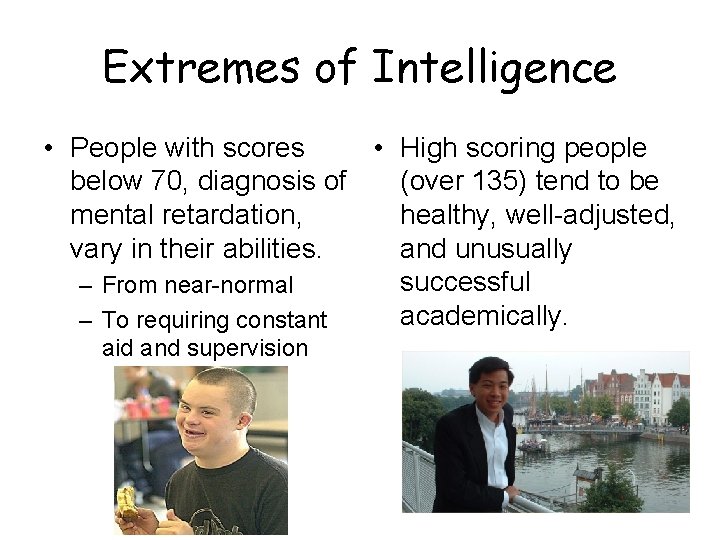 Extremes of Intelligence

• People with scores below 70, diagnosis of mental retardation, vary in their abilities.
– From near-normal
– To requiring constant aid and supervision

• High scoring people (over 135) tend to be healthy, well-adjusted, and unusually successful academically.